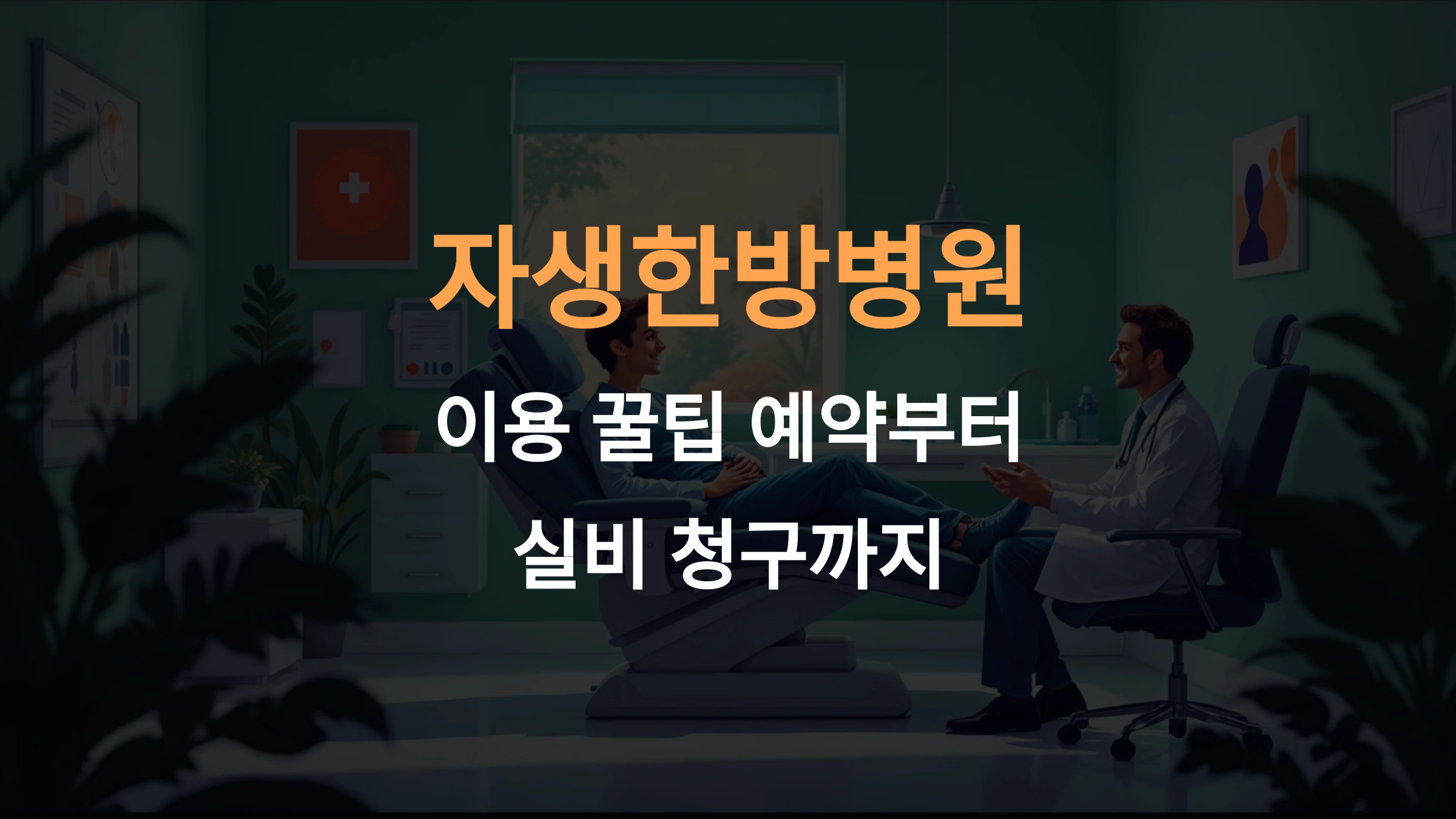 자생한방병원

이용 꿀팁 예약부터
실비 청구까지